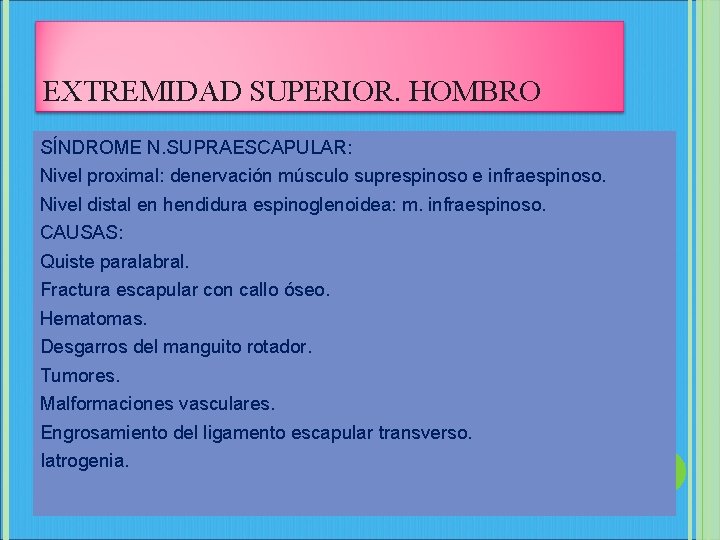 EXTREMIDAD SUPERIOR. HOMBRO

SÍNDROME N.SUPRAESCAPULAR:
Nivel proximal: denervación músculo suprespinoso e infraespinoso.
Nivel distal en hendidura espinoglenoidea: m. infraespinoso.
CAUSAS:
Quiste paralabral.
Fractura escapular con callo óseo.
Hematomas.
Desgarros del manguito rotador.
Tumores.
Malformaciones vasculares.
Engrosamiento del ligamento escapular transverso.
Iatrogenia.